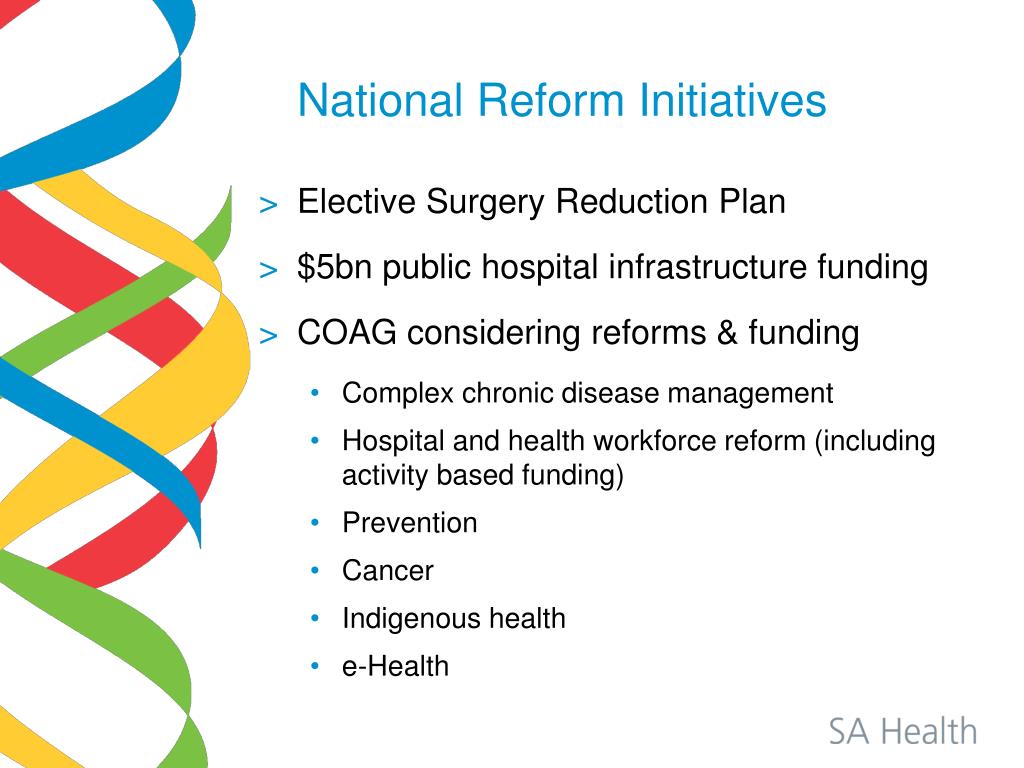 National Reform Initiatives

> Elective Surgery Reduction Plan
> \$5bn public hospital infrastructure funding
> COAG considering reforms & funding

• Complex chronic disease management
• Hospital and health workforce reform (including activity based funding)
• Prevention
• Cancer
• Indigenous health
• e-Health

SA Health